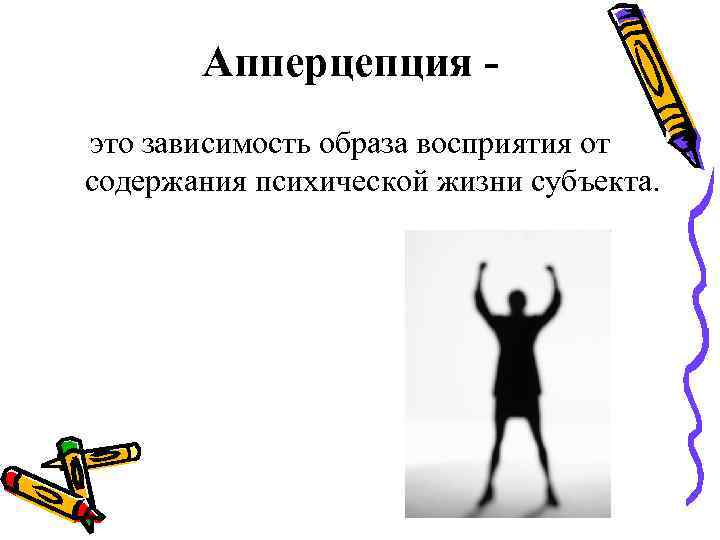 Апперцепция -

это зависимость образа восприятия от содержания психической жизни субъекта.